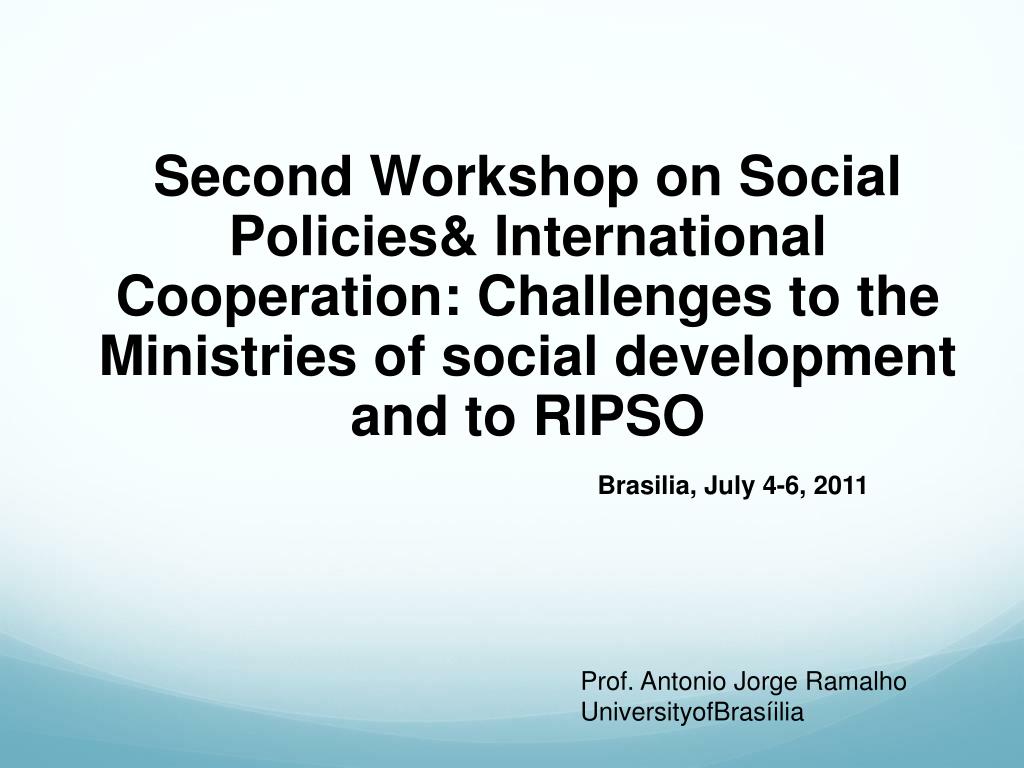 Second Workshop on Social Policies& International Cooperation: Challenges to the Ministries of social development and to RIPSO

Brasilia, July 4-6, 2011

Prof. Antonio Jorge Ramalho
UniversityofBrasíilia